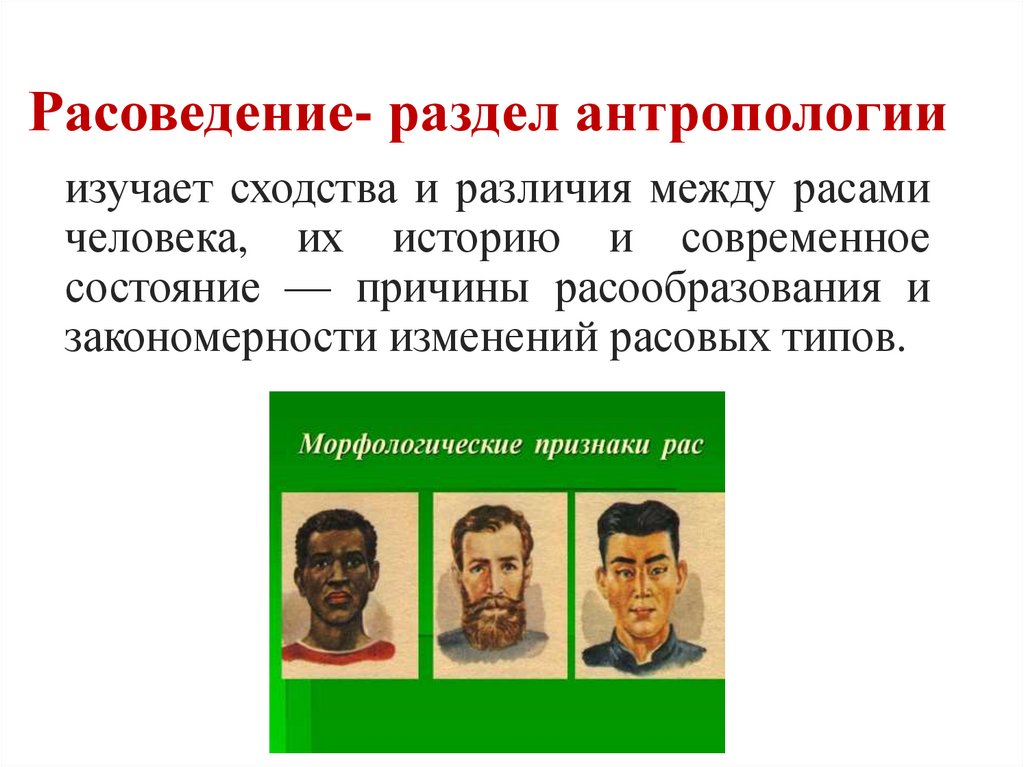 Расоведение- раздел антропологии

изучает сходства и различия между расами человека, их историю и современное состояние — причины расообразования и закономерности изменений расовых типов.

Морфологические признаки рас